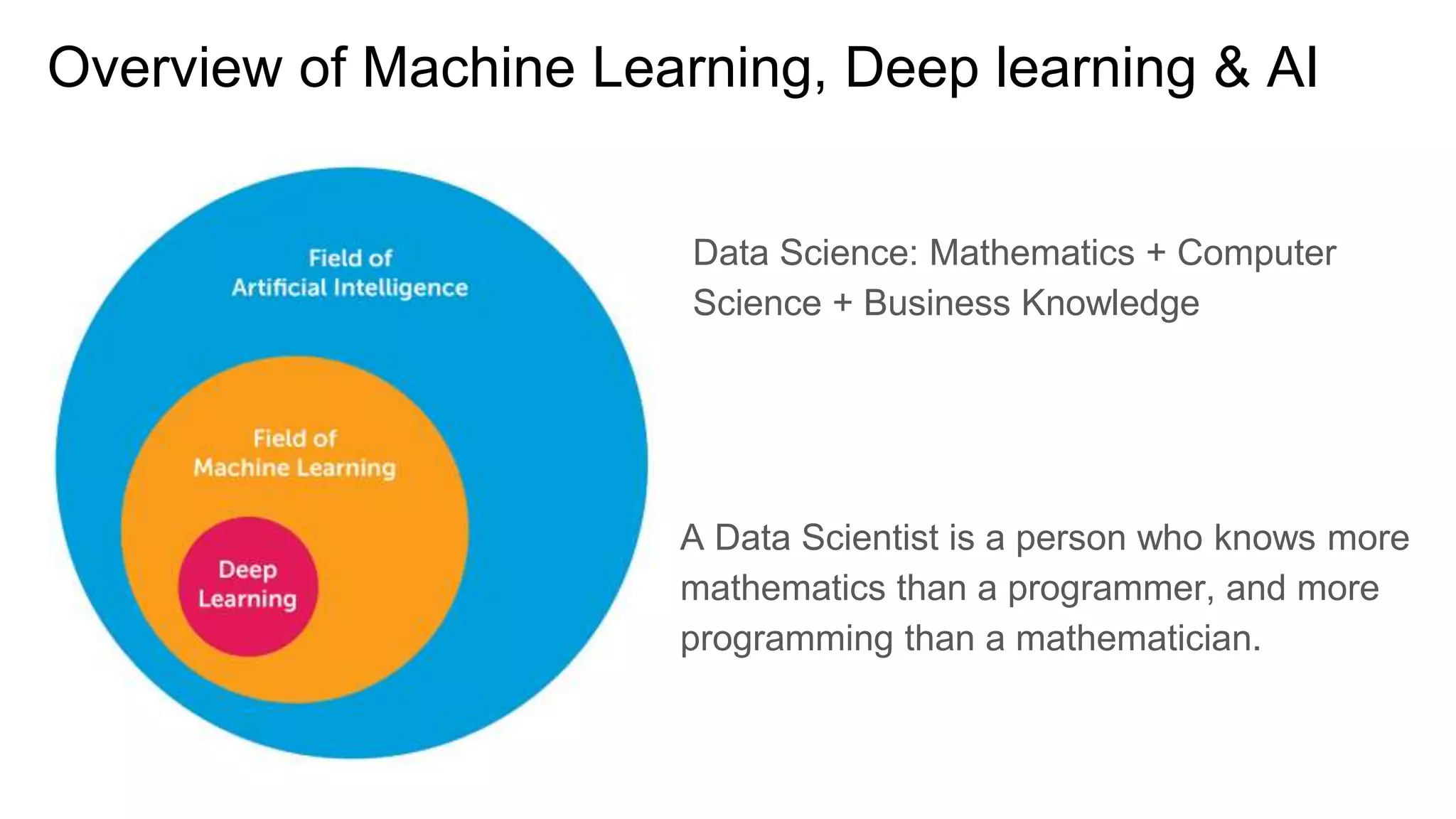 Overview of Machine Learning, Deep learning & AI

Field of
Artificial Intelligence

Field of
Machine Learning

Deep
Learning

Data Science: Mathematics + Computer Science + Business Knowledge

A Data Scientist is a person who knows more mathematics than a programmer, and more programming than a mathematician.